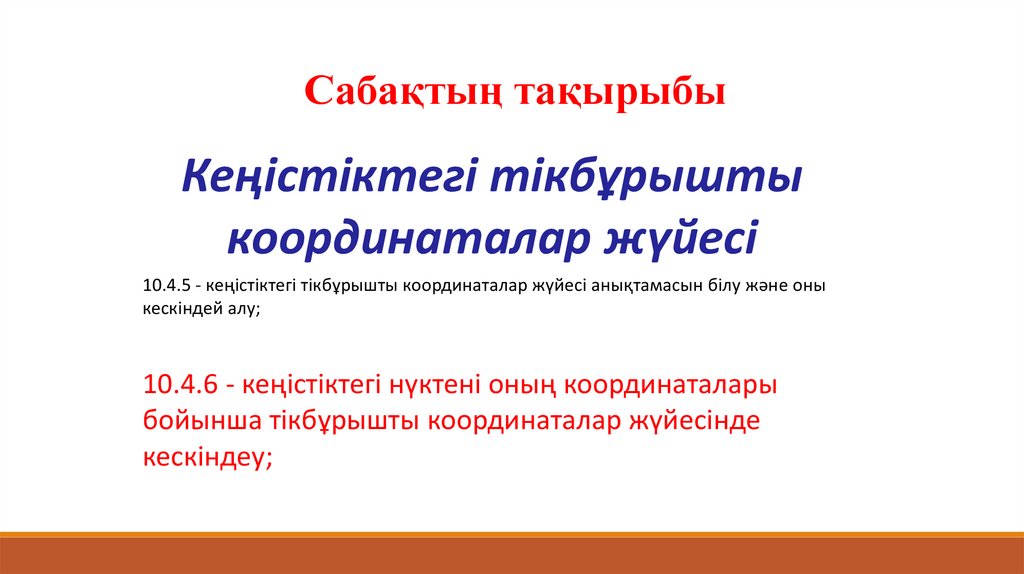 Сабақтың тақырыбы

Кеңістіктегі тікбұрышты координаталар жүйесі

10.4.5 - кеңістіктегі тікбұрышты координаталар жүйесі анықтамасын білу және оны кескіндей алу;

10.4.6 - кеңістіктегі нүктені оның координаталары бойынша тікбұрышты координаталар жүйесінде кескіндеу;